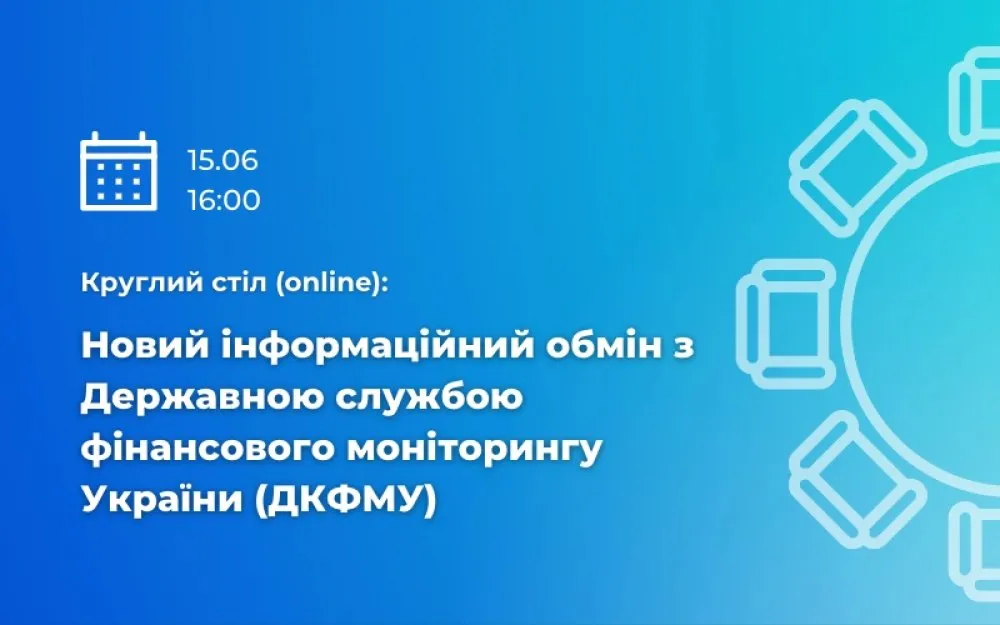 15.06
16:00

Круглий стіл (online):

Новий інформаційний обмін з Державною службою фінансового моніторингу України (ДКФМУ)